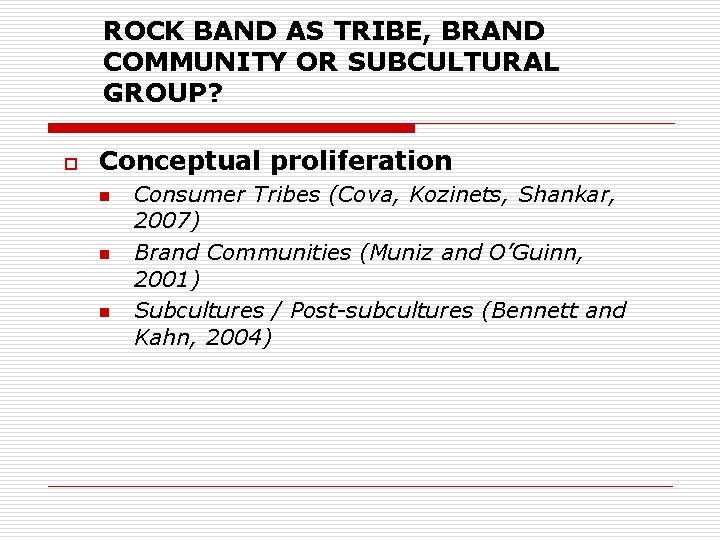 ROCK BAND AS TRIBE, BRAND COMMUNITY OR SUBCULTURAL GROUP?

Conceptual proliferation

Consumer Tribes (Cova, Kozinets, Shankar, 2007)

Brand Communities (Muniz and O'Guinn, 2001)

Subcultures / Post-subcultures (Bennett and Kahn, 2004)